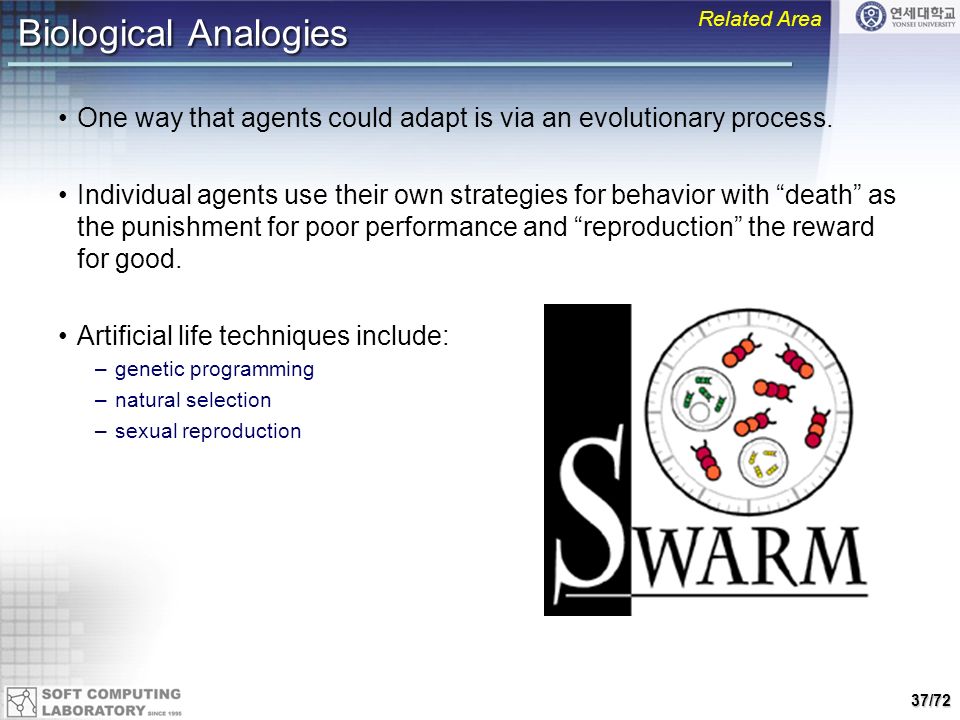 Biological Analogies

Related Area

연세대학교
YONSEI UNIVERSITY

• One way that agents could adapt is via an evolutionary process.

• Individual agents use their own strategies for behavior with “death” as the punishment for poor performance and “reproduction” the reward for good.

• Artificial life techniques include:
– genetic programming
– natural selection
– sexual reproduction

SWARM

SOFT COMPUTING LABORATORY SINCE 1995

37/72